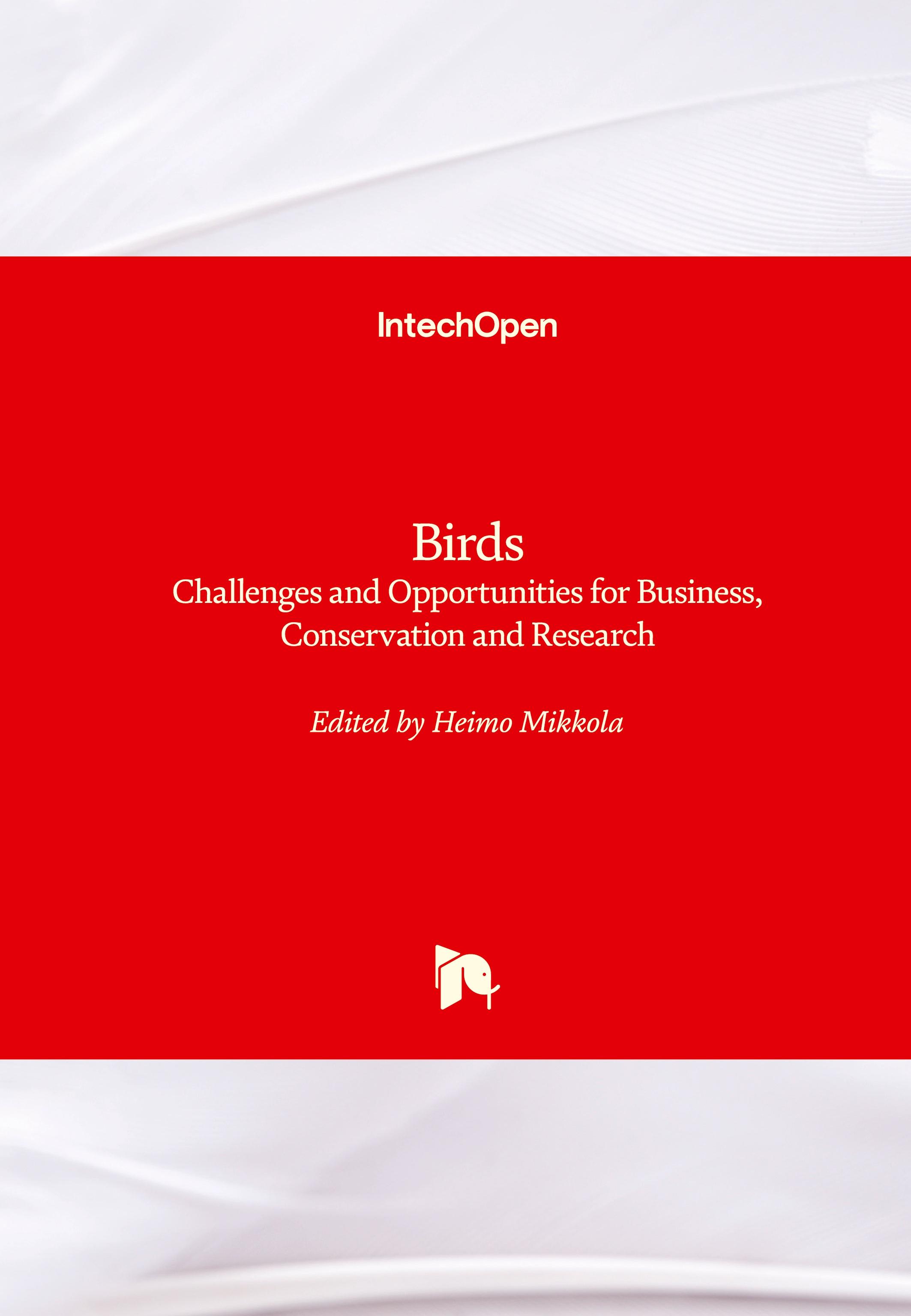 IntechOpen

Birds
Challenges and Opportunities for Business, Conservation and Research

Edited by Heimo Mikkola